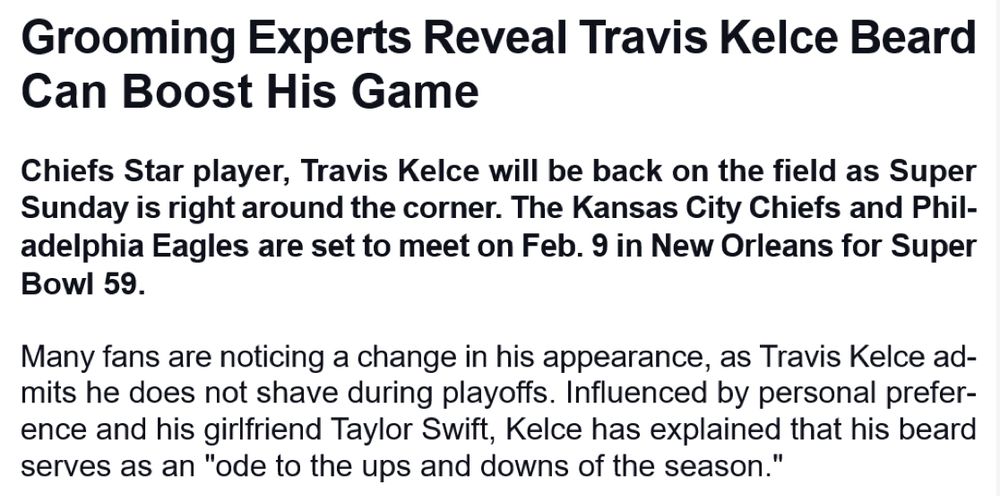 Grooming Experts Reveal Travis Kelce Beard Can Boost His Game

Chiefs Star player, Travis Kelce will be back on the field as Super Sunday is right around the corner. The Kansas City Chiefs and Philadelphia Eagles are set to meet on Feb. 9 in New Orleans for Super Bowl 59.

Many fans are noticing a change in his appearance, as Travis Kelce admits he does not shave during playoffs. Influenced by personal preference and his girlfriend Taylor Swift, Kelce has explained that his beard serves as an "ode to the ups and downs of the season."